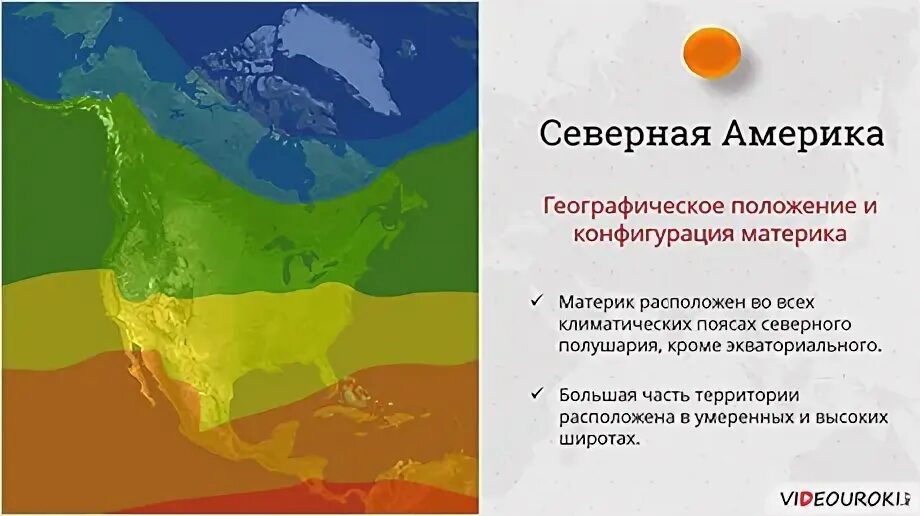 Северная Америка

Географическое положение и конфигурация материка

✓ Материк расположен во всех климатических поясах северного полушария, кроме экваториального.

✓ Большая часть территории расположена в умеренных и высоких широтах.

VIDEOUROKI